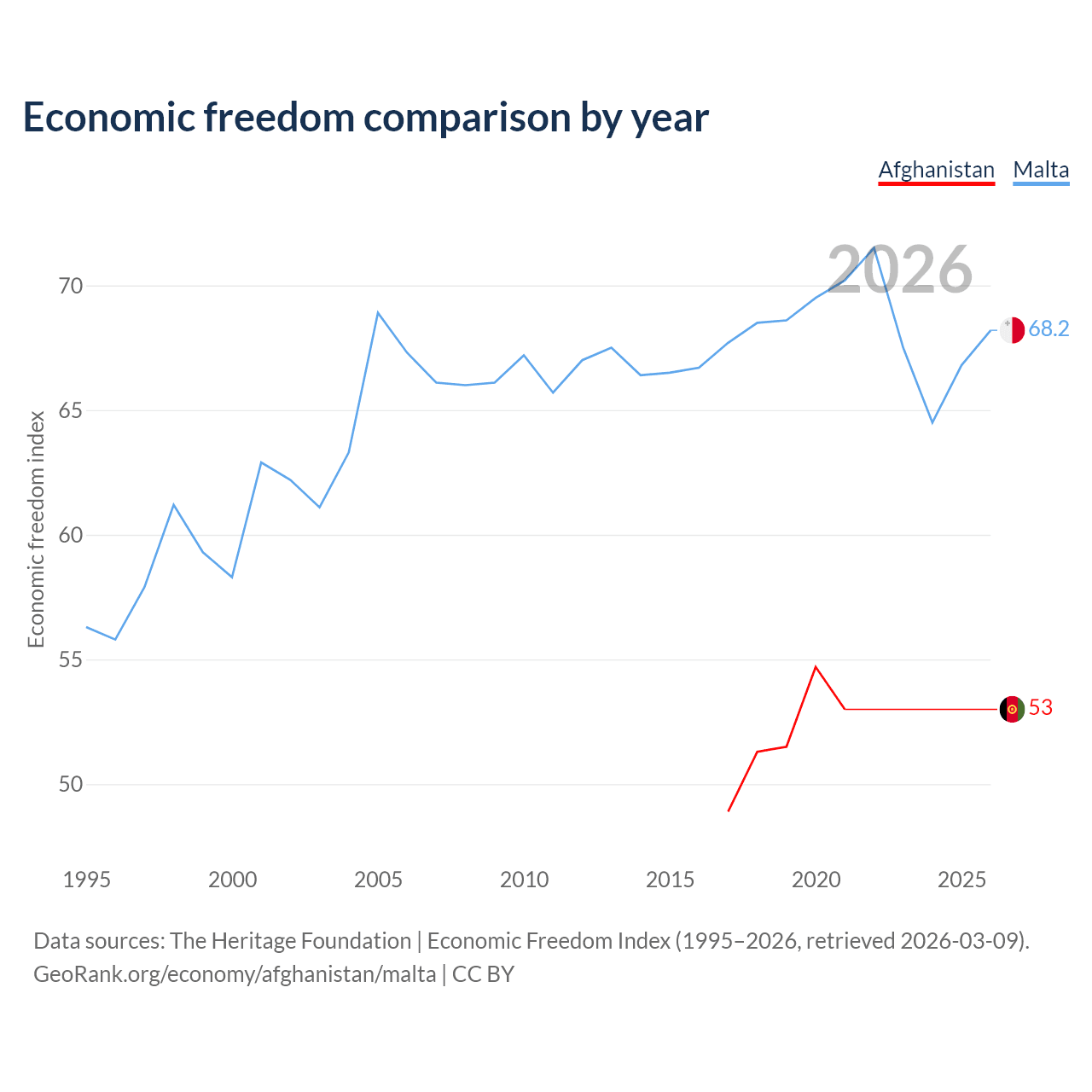 Economic freedom comparison by year

Afghanistan Malta

2026

Economic freedom index

70
65
60
55
50

68.2
53

1995 2000 2005 2010 2015 2020 2025

Data sources: The Heritage Foundation | Economic Freedom Index (1995–2026, retrieved 2026-03-09).
GeoRank.org/economy/afghanistan/malta | CC BY